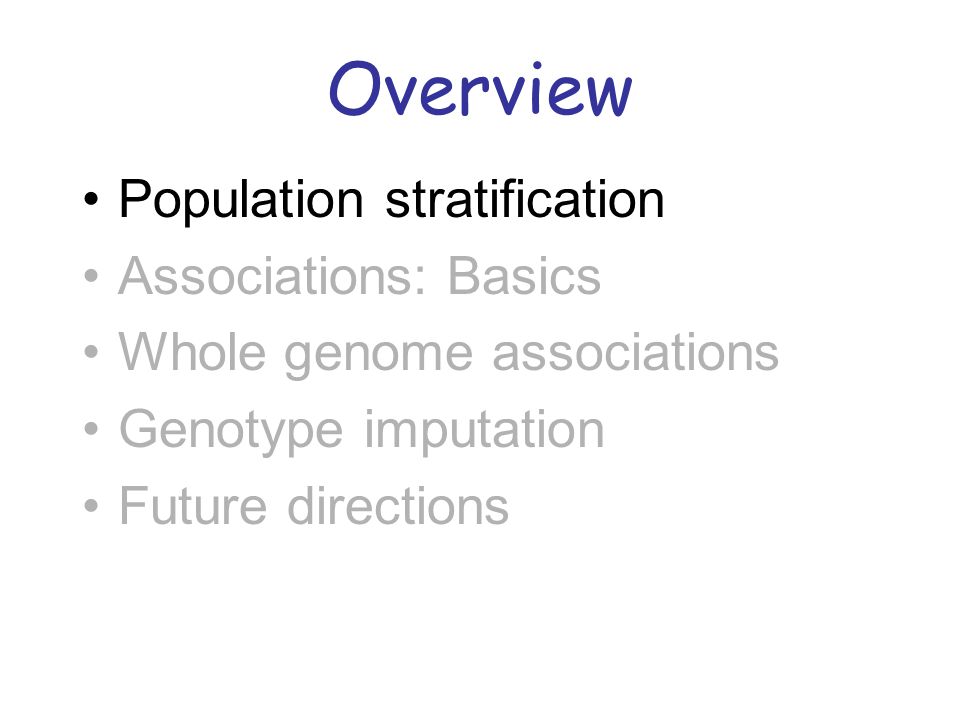 Overview

• Population stratification
• Associations: Basics
• Whole genome associations
• Genotype imputation
• Future directions